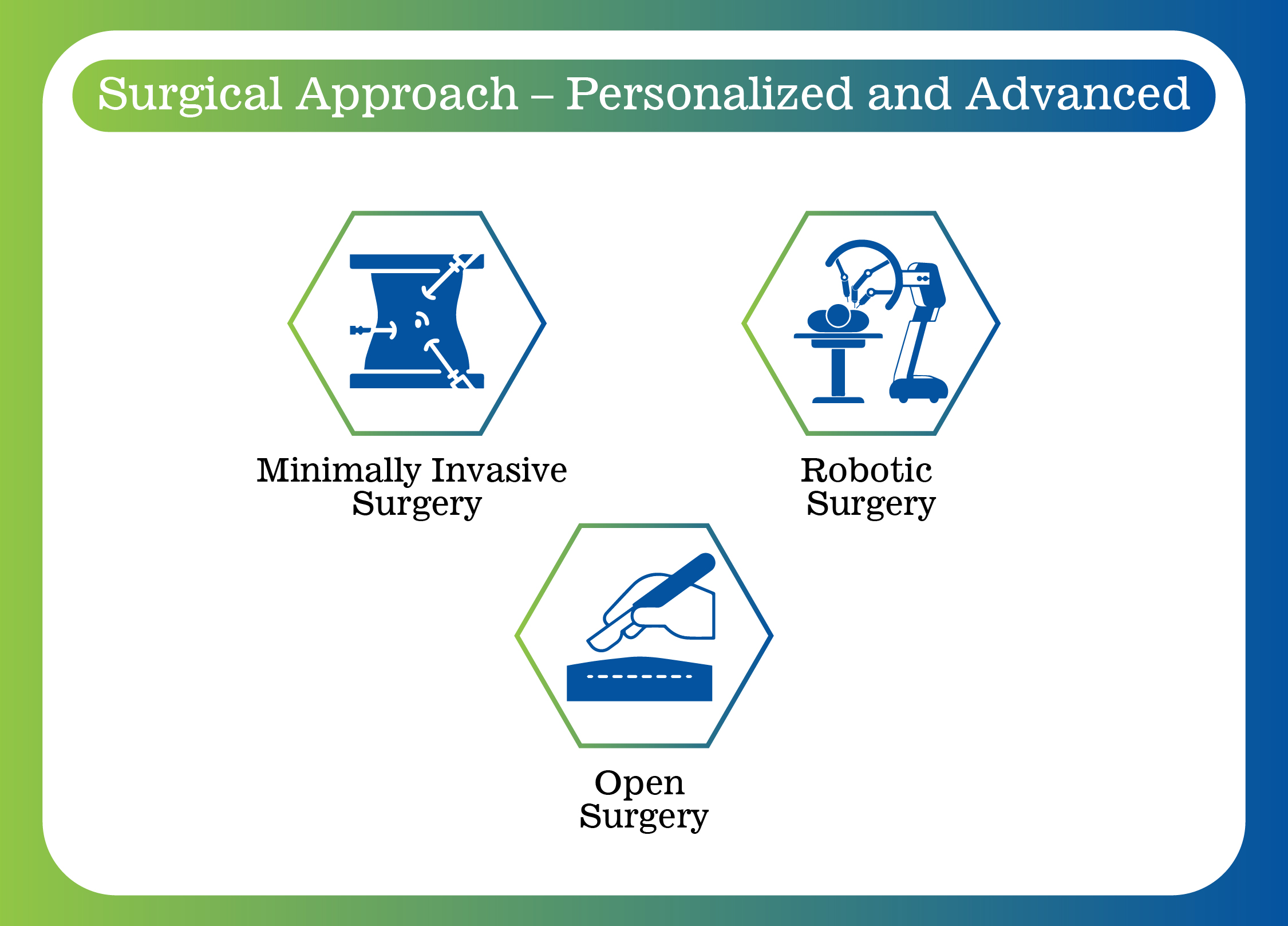 Surgical Approach – Personalized and Advanced

Minimally Invasive Surgery

Robotic Surgery

Open Surgery